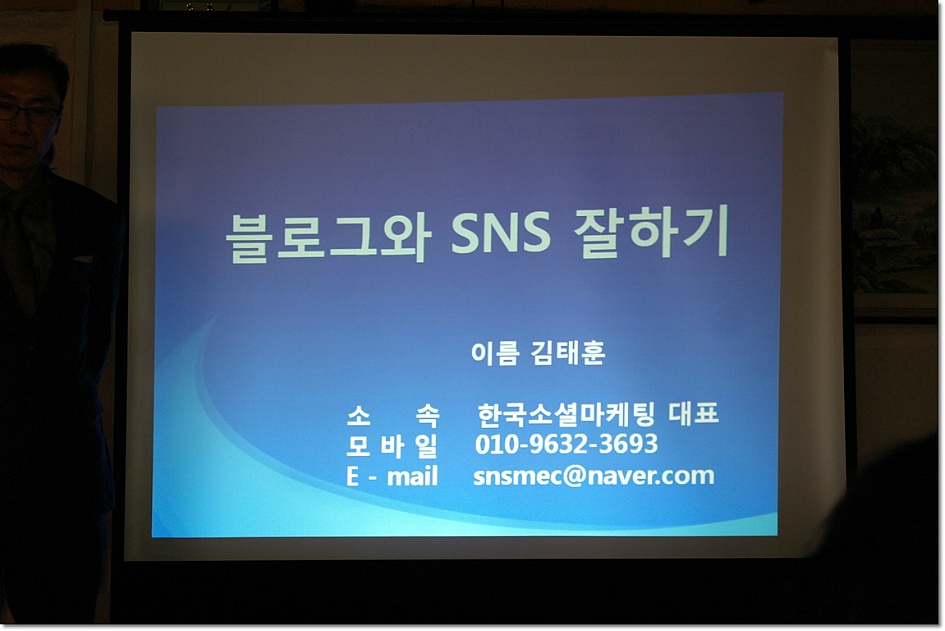 블로그와 SNS 잘하기

이름 김태훈

소 속 한국소셜마케팅 대표
모 바 일 010-9632-3693
E - mail snsmec@naver.com